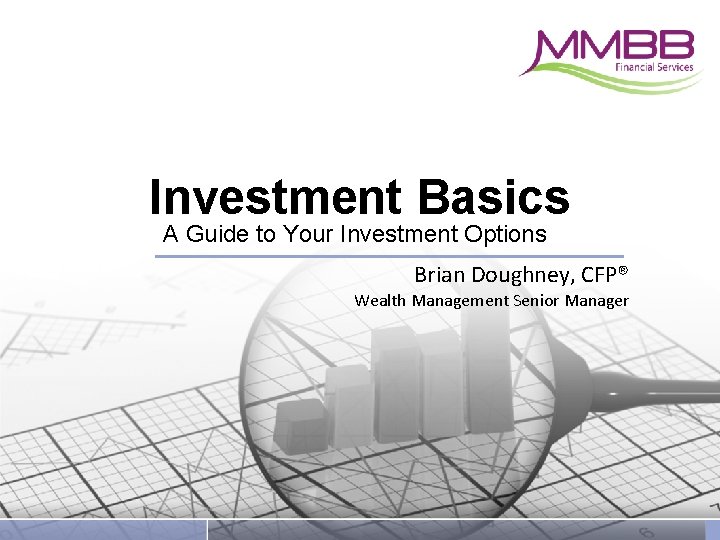 MMBB
Financial Services

Investment Basics
A Guide to Your Investment Options

Brian Doughney, CFP®
Wealth Management Senior Manager